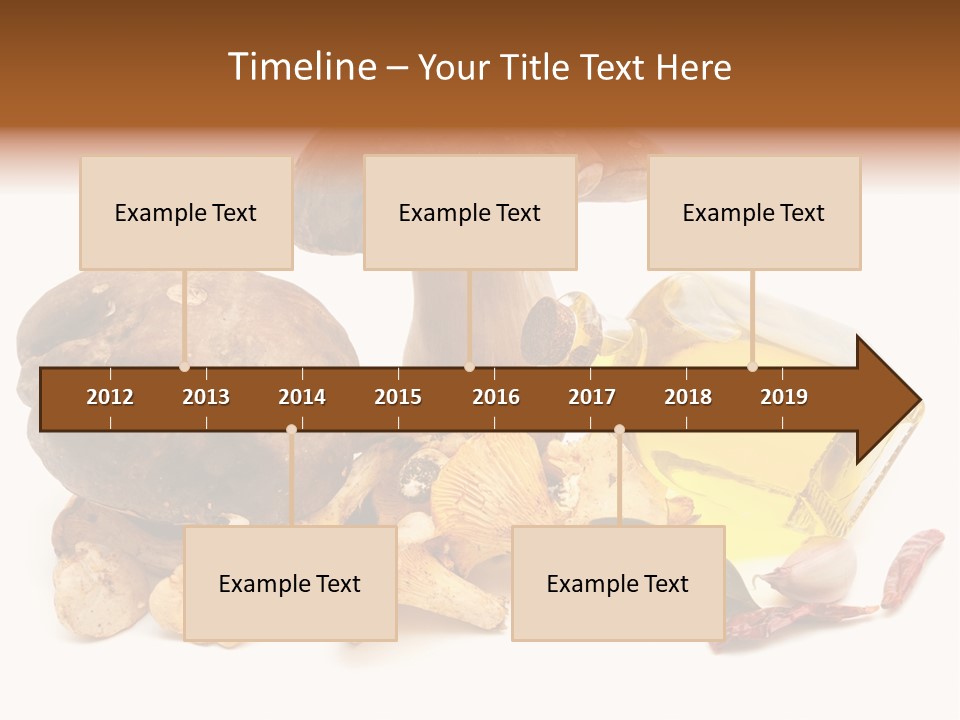 Timeline – Your Title Text Here

Example Text

Example Text

Example Text

2012 2013 2014 2015 2016 2017 2018 2019

Example Text

Example Text